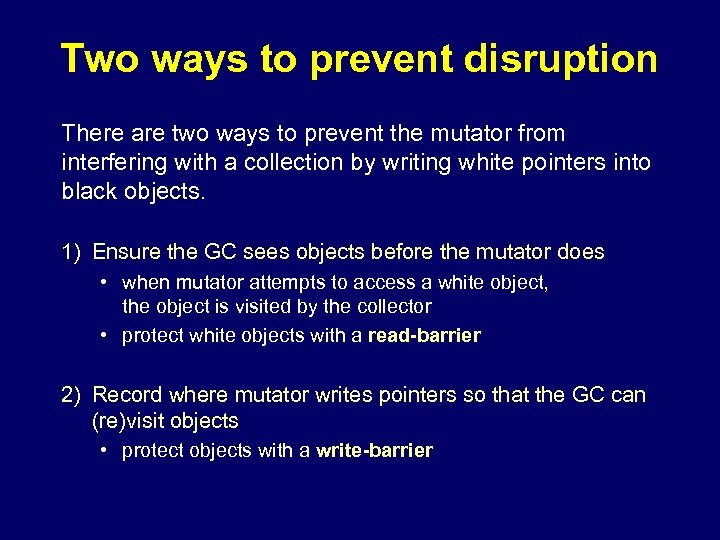 Two ways to prevent disruption

There are two ways to prevent the mutator from interfering with a collection by writing white pointers into black objects.

1) Ensure the GC sees objects before the mutator does
• when mutator attempts to access a white object, the object is visited by the collector
• protect white objects with a read-barrier

2) Record where mutator writes pointers so that the GC can (re)visit objects
• protect objects with a write-barrier